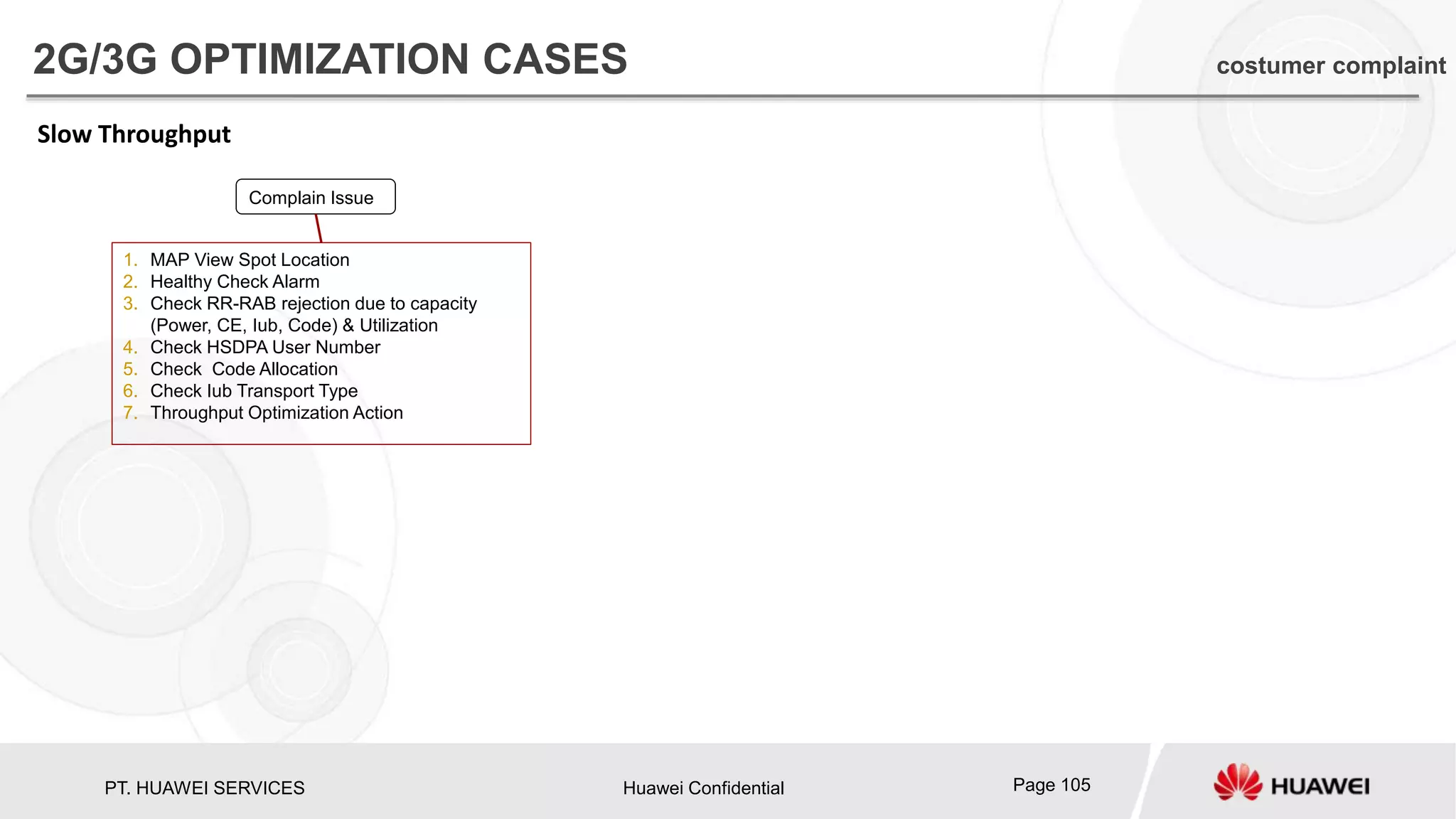 2G/3G OPTIMIZATION CASES

costumer complaint

Slow Throughput

Complain Issue

1. MAP View Spot Location
2. Healthy Check Alarm
3. Check RR-RAB rejection due to capacity (Power, CE, Iub, Code) & Utilization
4. Check HSDPA User Number
5. Check Code Allocation
6. Check Iub Transport Type
7. Throughput Optimization Action

PT. HUAWEI SERVICES

Huawei Confidential

Page 105

HUAWEI